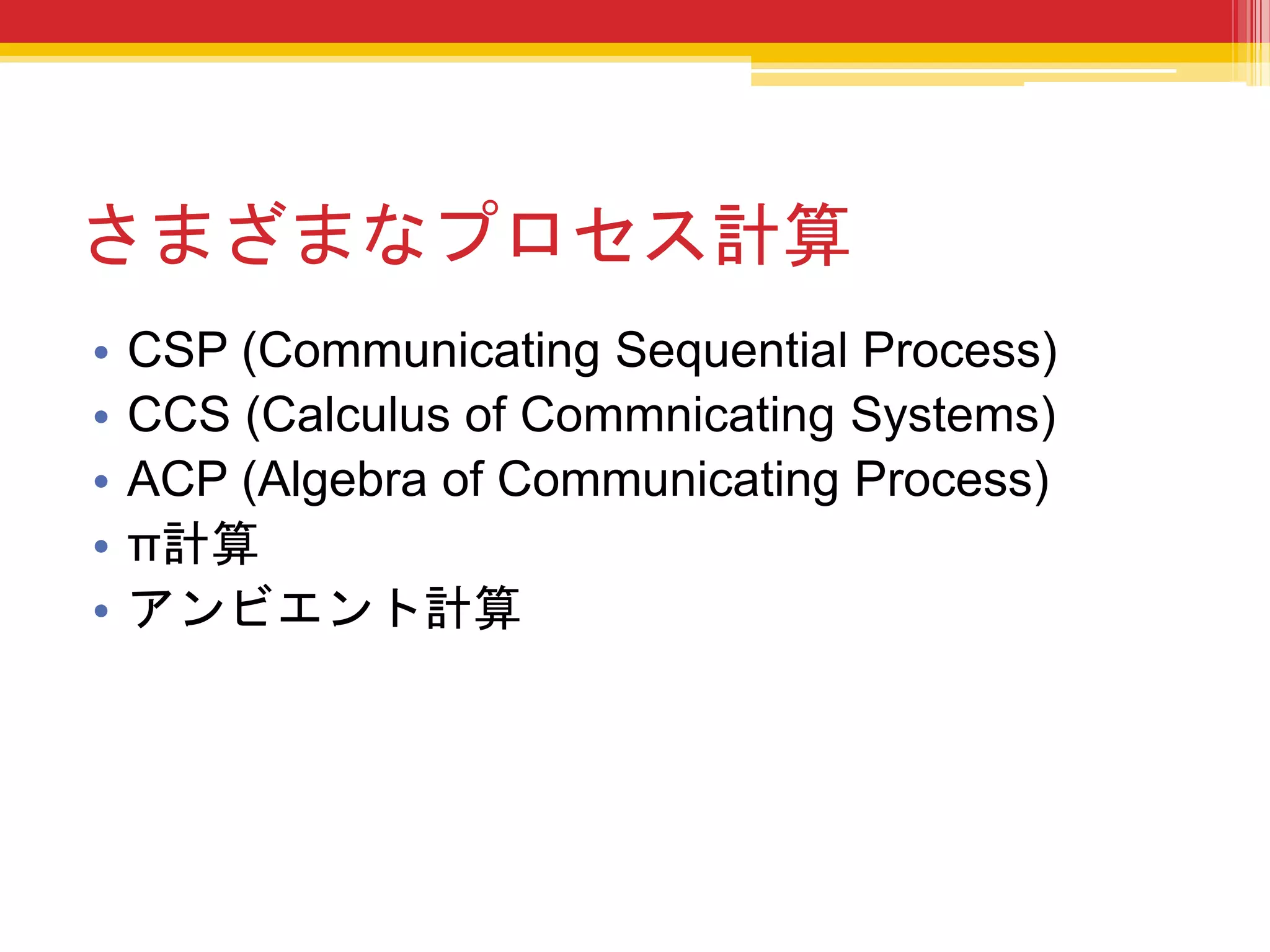 さまざまなプロセス計算

• CSP (Communicating Sequential Process)
• CCS (Calculus of Commnicating Systems)
• ACP (Algebra of Communicating Process)
• π計算
• アンビエント計算